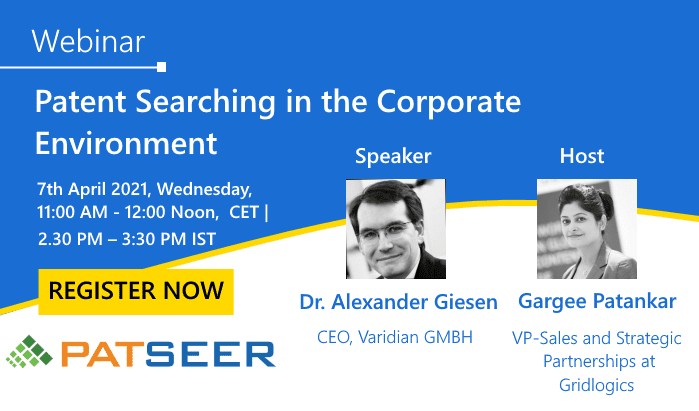 Webinar

Patent Searching in the Corporate Environment

7th April 2021, Wednesday, 11:00 AM - 12:00 Noon, CET | 2.30 PM – 3:30 PM IST

REGISTER NOW

PATSEER

Speaker

Dr. Alexander Giesen

CEO, Varidian GMBH

Host

Gargee Patankar

VP-Sales and Strategic Partnerships at Gridlogics